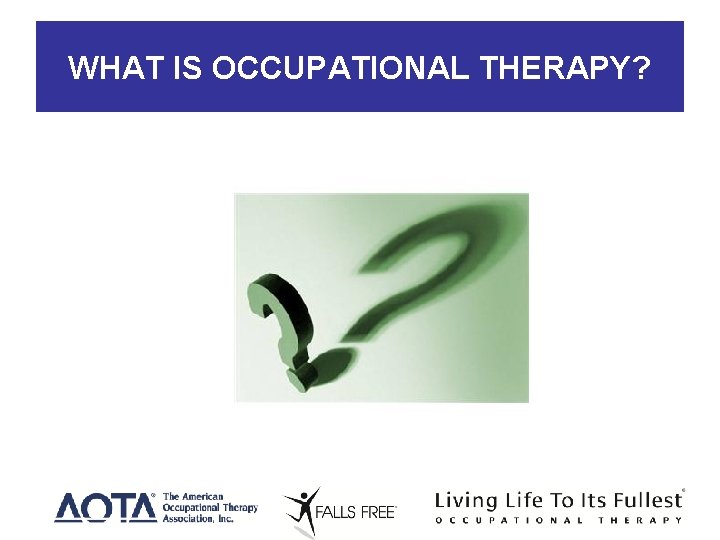 WHAT IS OCCUPATIONAL THERAPY?

AOTA® The American Occupational Therapy Association, Inc.

FALLS FREE®

Living Life To Its Fullest®
OCCUPATIONAL THERAPY